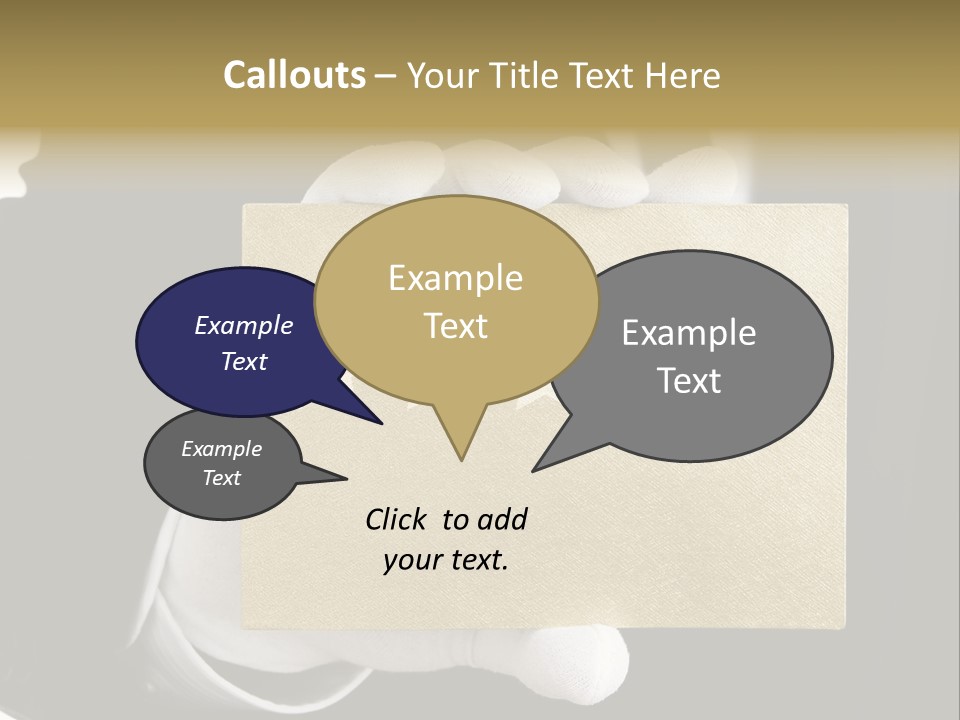 Callouts – Your Title Text Here

Example Text

Example Text

Example Text

Example Text

Click to add your text.